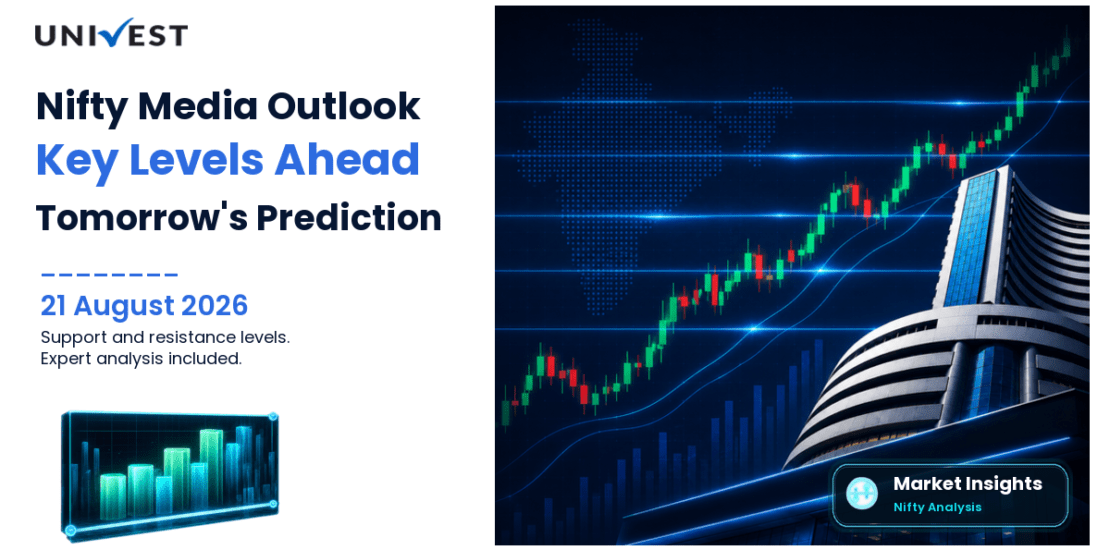 UNIVEST

Nifty Media Outlook
Key Levels Ahead
Tomorrow's Prediction

21 August 2026
Support and resistance levels.
Expert analysis included.

Market Insights
Nifty Analysis